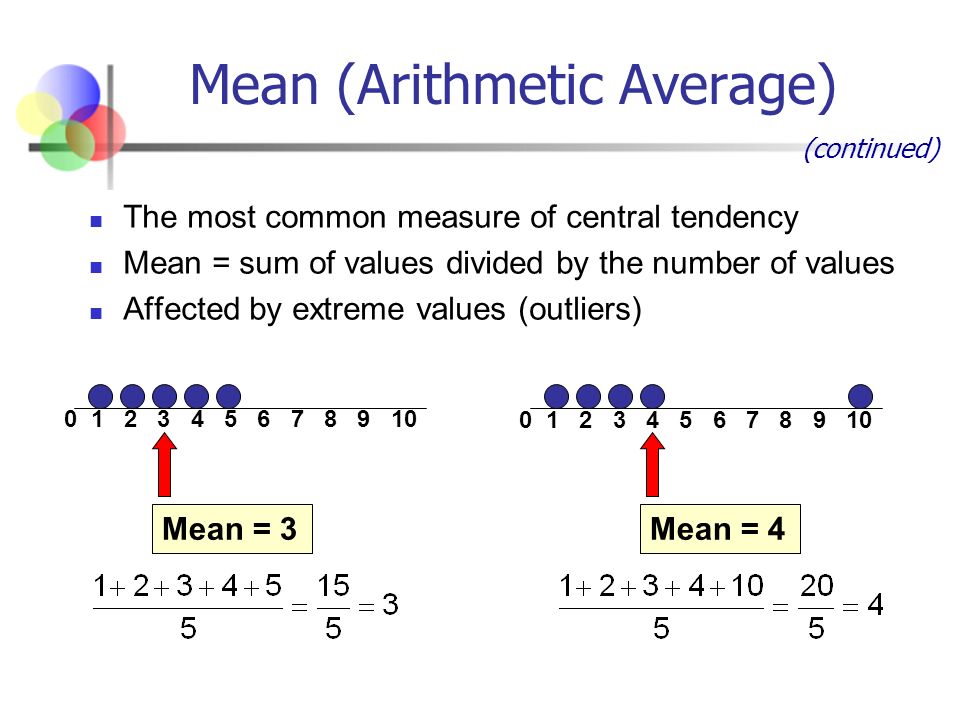 Mean (Arithmetic Average)

(continued)

- The most common measure of central tendency
- Mean = sum of values divided by the number of values
- Affected by extreme values (outliers)

0 1 2 3 4 5 6 7 8 9 10

Mean = 3

$\frac{1+2+3+4+5}{5} = \frac{15}{5} = 3$

0 1 2 3 4 5 6 7 8 9 10

Mean = 4

$\frac{1+2+3+4+10}{5} = \frac{20}{5} = 4$